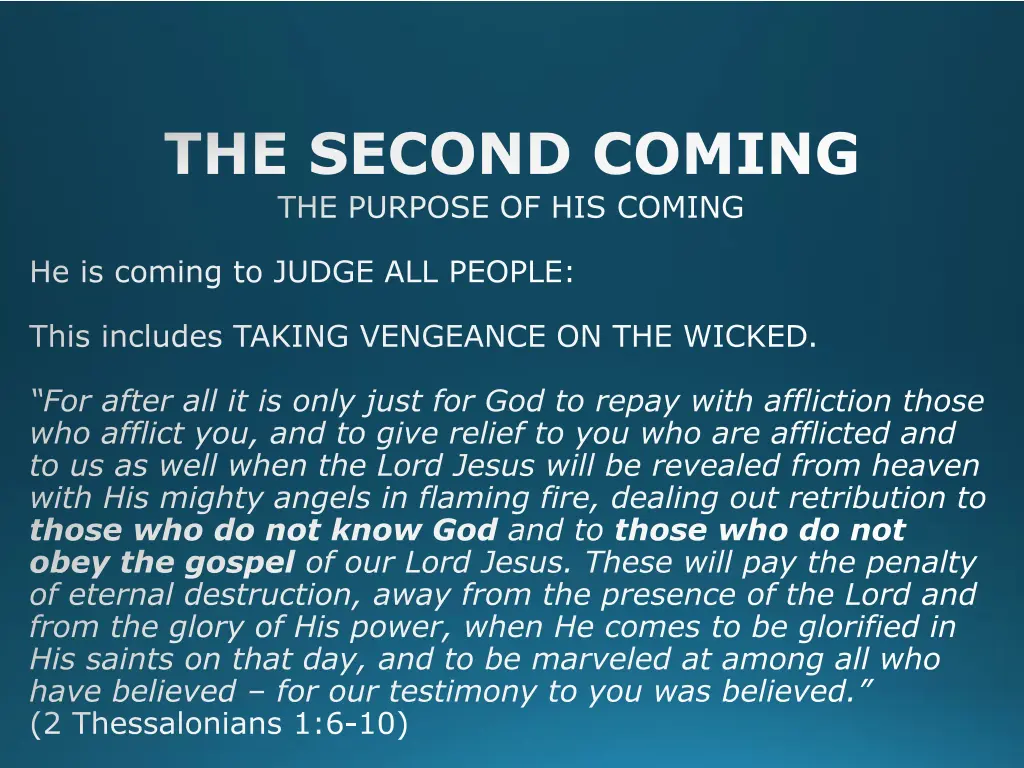 THE SECOND COMING
THE PURPOSE OF HIS COMING

He is coming to JUDGE ALL PEOPLE:

This includes TAKING VENGEANCE ON THE WICKED.

“For after all it is only just for God to repay with affliction those who afflict you, and to give relief to you who are afflicted and to us as well when the Lord Jesus will be revealed from heaven with His mighty angels in flaming fire, dealing out retribution to those who do not know God and to those who do not obey the gospel of our Lord Jesus. These will pay the penalty of eternal destruction, away from the presence of the Lord and from the glory of His power, when He comes to be glorified in His saints on that day, and to be marveled at among all who have believed – for our testimony to you was believed.”
(2 Thessalonians 1:6-10)